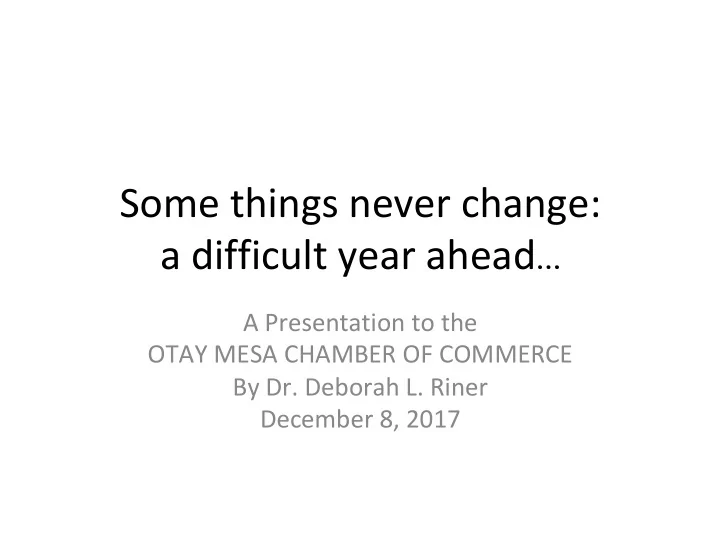 Some things never change:
a difficult year ahead…

A Presentation to the
OTAY MESA CHAMBER OF COMMERCE
By Dr. Deborah L. Riner
December 8, 2017